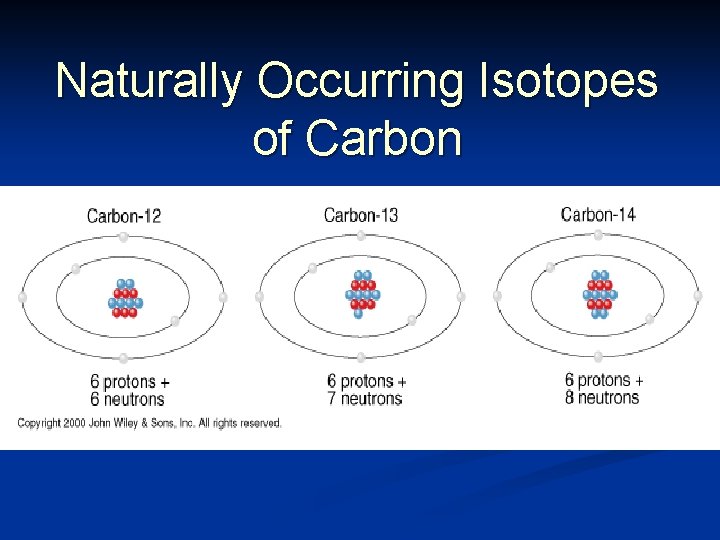 Naturally Occurring Isotopes of Carbon

Carbon-12

6 protons + 6 neutrons

Carbon-13

6 protons + 7 neutrons

Carbon-14

6 protons + 8 neutrons

Copyright 2000 John Wiley & Sons, Inc. All rights reserved.